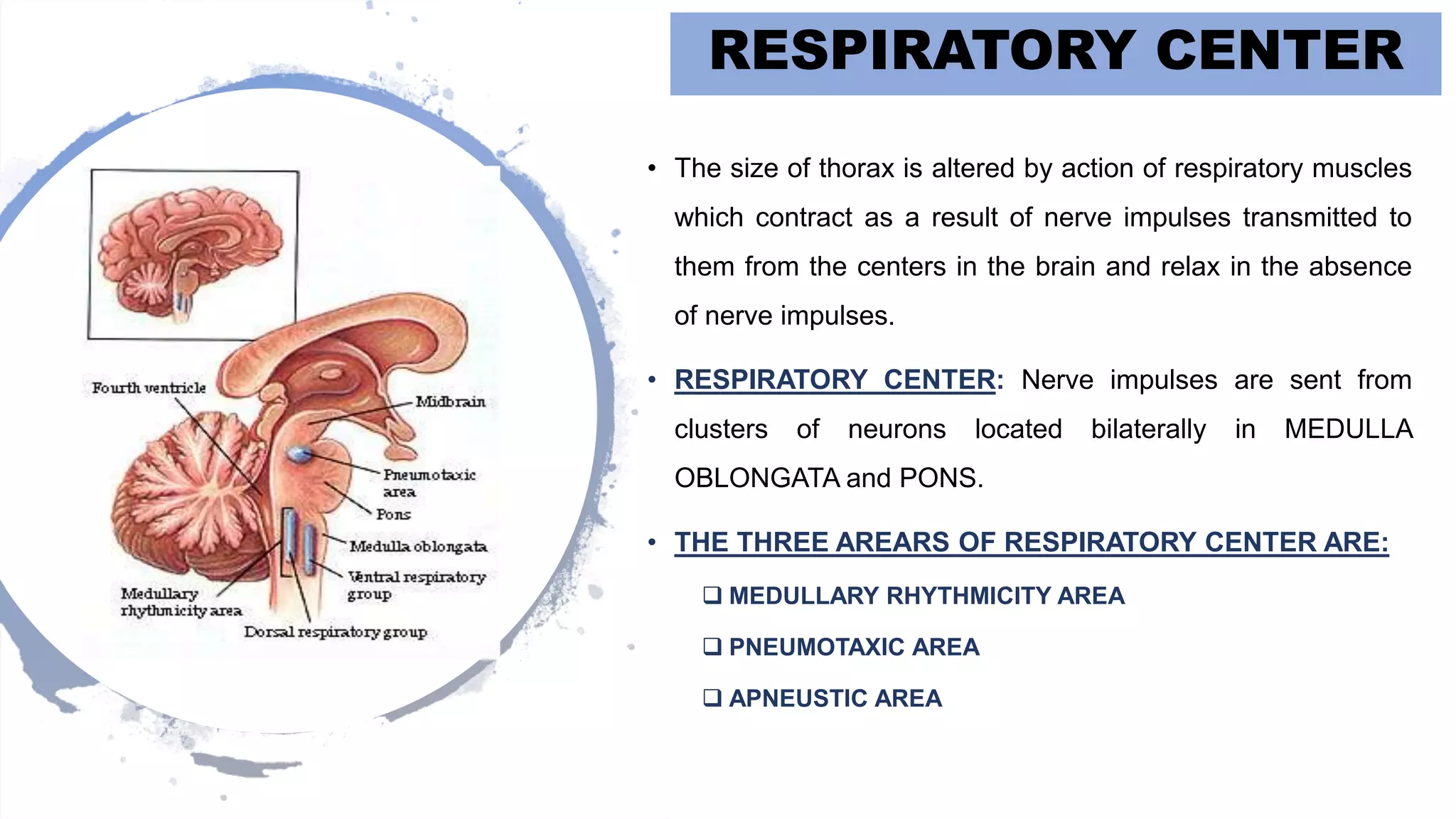 RESPIRATORY CENTER

Fourth ventricle
Midbrain
Pneumotaxic area
Pons
Medulla oblongata
Ventral respiratory group
Medullary rhythmicity area
Dorsal respiratory group

• The size of thorax is altered by action of respiratory muscles which contract as a result of nerve impulses transmitted to them from the centers in the brain and relax in the absence of nerve impulses.

• RESPIRATORY CENTER: Nerve impulses are sent from clusters of neurons located bilaterally in MEDULLA OBLONGATA and PONS.

• THE THREE AREARS OF RESPIRATORY CENTER ARE:

❑ MEDULLARY RHYTHMICITY AREA
❑ PNEUMOTAXIC AREA
❑ APNEUSTIC AREA